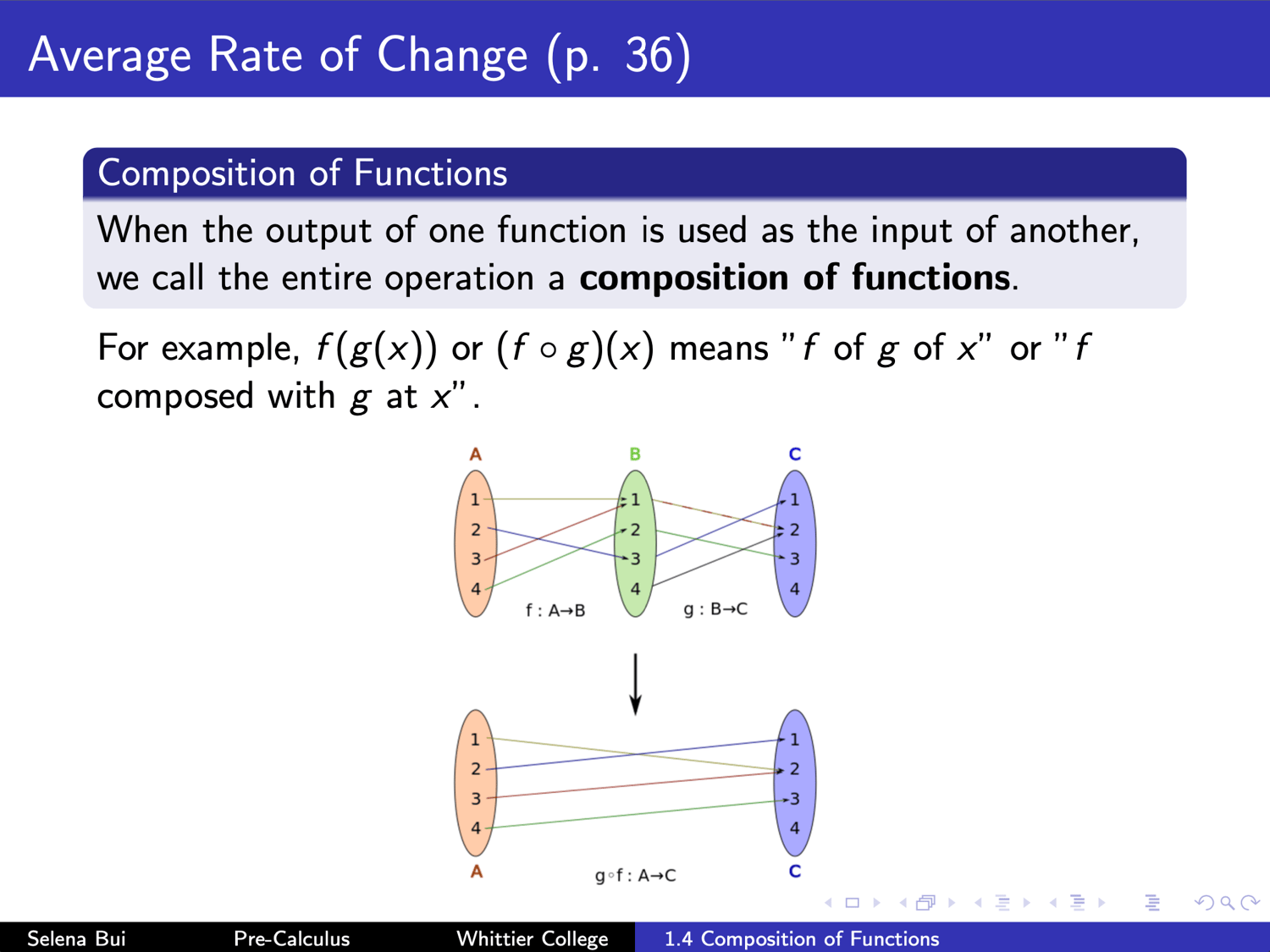 Average Rate of Change (p. 36)

Composition of Functions

When the output of one function is used as the input of another, we call the entire operation a **composition of functions**.

For example, $f(g(x))$ or $(f \circ g)(x)$ means "$f$ of $g$ of $x$" or "$f$ composed with $g$ at $x$".

A
B
C
1
2
3
4
1
2
3
4
1
2
3
4
f : A→B
g : B→C

1
2
3
4
1
2
3
4
A
g∘f : A→C
C

Selena Bui
Pre-Calculus
Whittier College
1.4 Composition of Functions